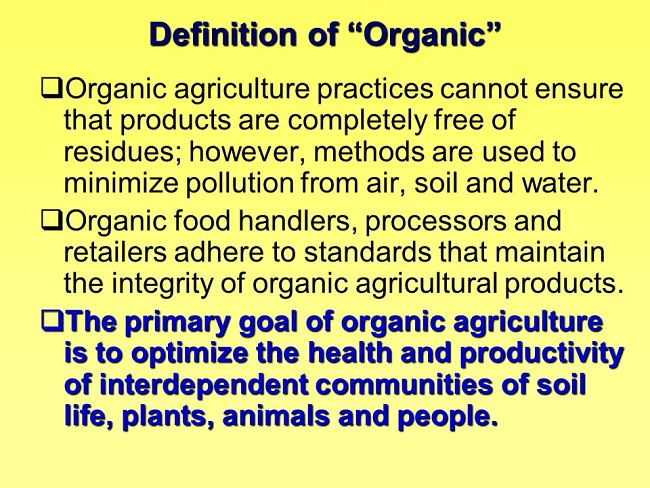 Definition of “Organic”

❑Organic agriculture practices cannot ensure that products are completely free of residues; however, methods are used to minimize pollution from air, soil and water.

❑Organic food handlers, processors and retailers adhere to standards that maintain the integrity of organic agricultural products.

❑The primary goal of organic agriculture is to optimize the health and productivity of interdependent communities of soil life, plants, animals and people.